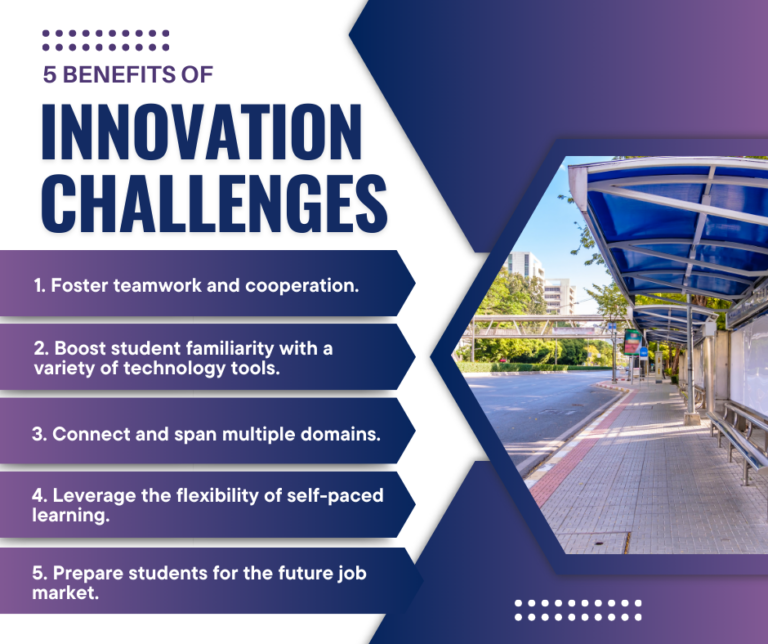 5 BENEFITS OF

INNOVATION CHALLENGES

1. Foster teamwork and cooperation.

2. Boost student familiarity with a variety of technology tools.

3. Connect and span multiple domains.

4. Leverage the flexibility of self-paced learning.

5. Prepare students for the future job market.